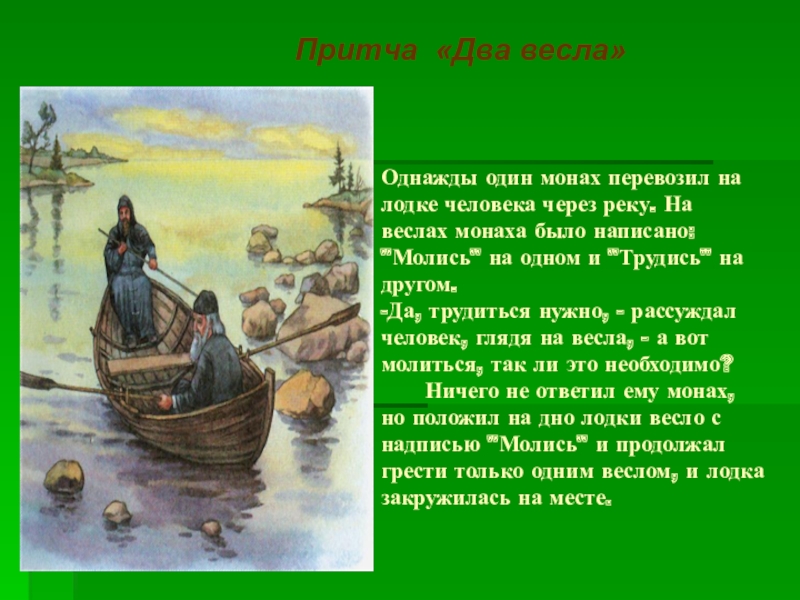 Притча «Два весла»

Однажды один монах перевозил на лодке человека через реку. На веслах монаха было написано: "Молись" на одном и "Трудись" на другом.
-Да, трудиться нужно, - рассуждал человек, глядя на весла, - а вот молиться, так ли это необходимо?
Ничего не ответил ему монах, но положил на дно лодки весло с надписью "Молись" и продолжал грести только одним веслом, и лодка закружилась на месте.